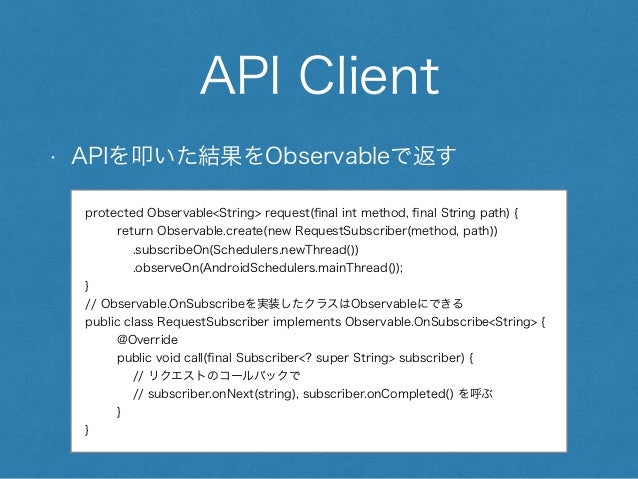 API Client

· APIを叩いた結果をObservableで返す

protected Observable<String> request(final int method, final String path) {
return Observable.create(new RequestSubscriber(method, path))
.subscribeOn(Schedulers.newThread())
.observeOn(AndroidSchedulers.mainThread());
}
// Observable.OnSubscribeを実装したクラスはObservableにできる
public class RequestSubscriber implements Observable.OnSubscribe<String> {
@Override
public void call(final Subscriber<? super String> subscriber) {
// リクエストのコールバックで
// subscriber.onNext(string), subscriber.onCompleted() を呼ぶ
}
}